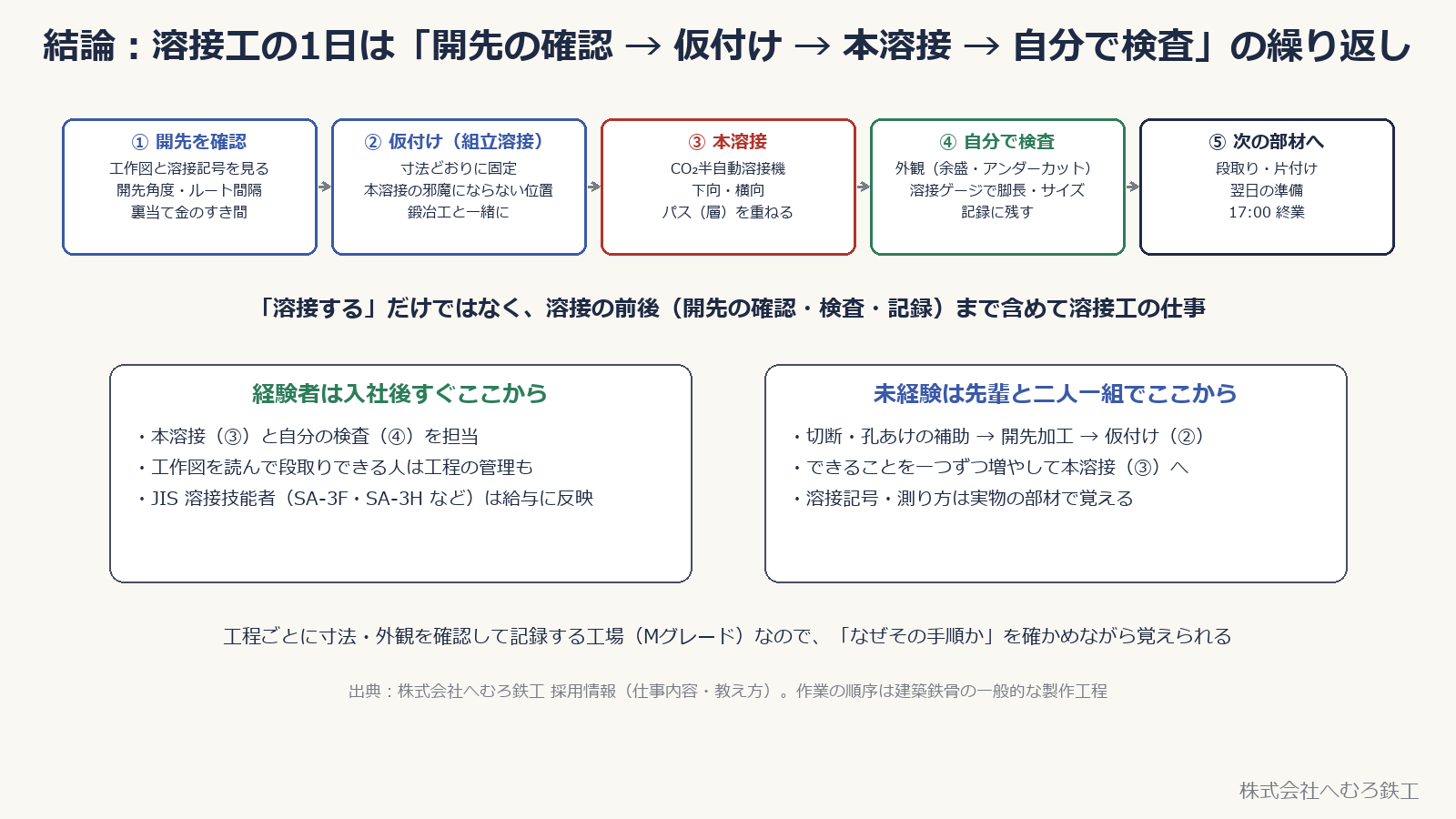 結論：溶接工の1日は「開先の確認 → 仮付け → 本溶接 → 自分で検査」の繰り返し

① 開先を確認
工作図と溶接記号を見る
開先角度・ルート間隔
裏当て金のすき間

② 仮付け（組立溶接）
寸法どおりに固定
本溶接の邪魔にならない位置
鍛冶工と一緒に

③ 本溶接
$CO_2$半自動溶接機
下向・横向
パス（層）を重ねる

④ 自分で検査
外観（余盛・アンダーカット）
溶接ゲージで脚長・サイズ
記録に残す

⑤ 次の部材へ
段取り・片付け
翌日の準備
17:00 終業

「溶接する」だけではなく、溶接の前後（開先の確認・検査・記録）まで含めて溶接工の仕事

経験者は入社後すぐここから
・本溶接（③）と自分の検査（④）を担当
・工作図を読んで段取りできる人は工程の管理も
・JIS 溶接技能者（SA-3F・SA-3H など）は給与に反映

未経験は先輩と二人一組でここから
・切断・孔あけの補助 → 開先加工 → 仮付け（②）
・できることを一つずつ増やして本溶接（③）へ
・溶接記号・測り方は実物の部材で覚える

工程ごとに寸法・外観を確認して記録する工場（Mグレード）なので、「なぜその手順か」を確かめながら覚えられる

出典：株式会社へむろ鉄工 採用情報（仕事内容・教え方）。作業の順序は建築鉄骨の一般的な製作工程

株式会社へむろ鉄工